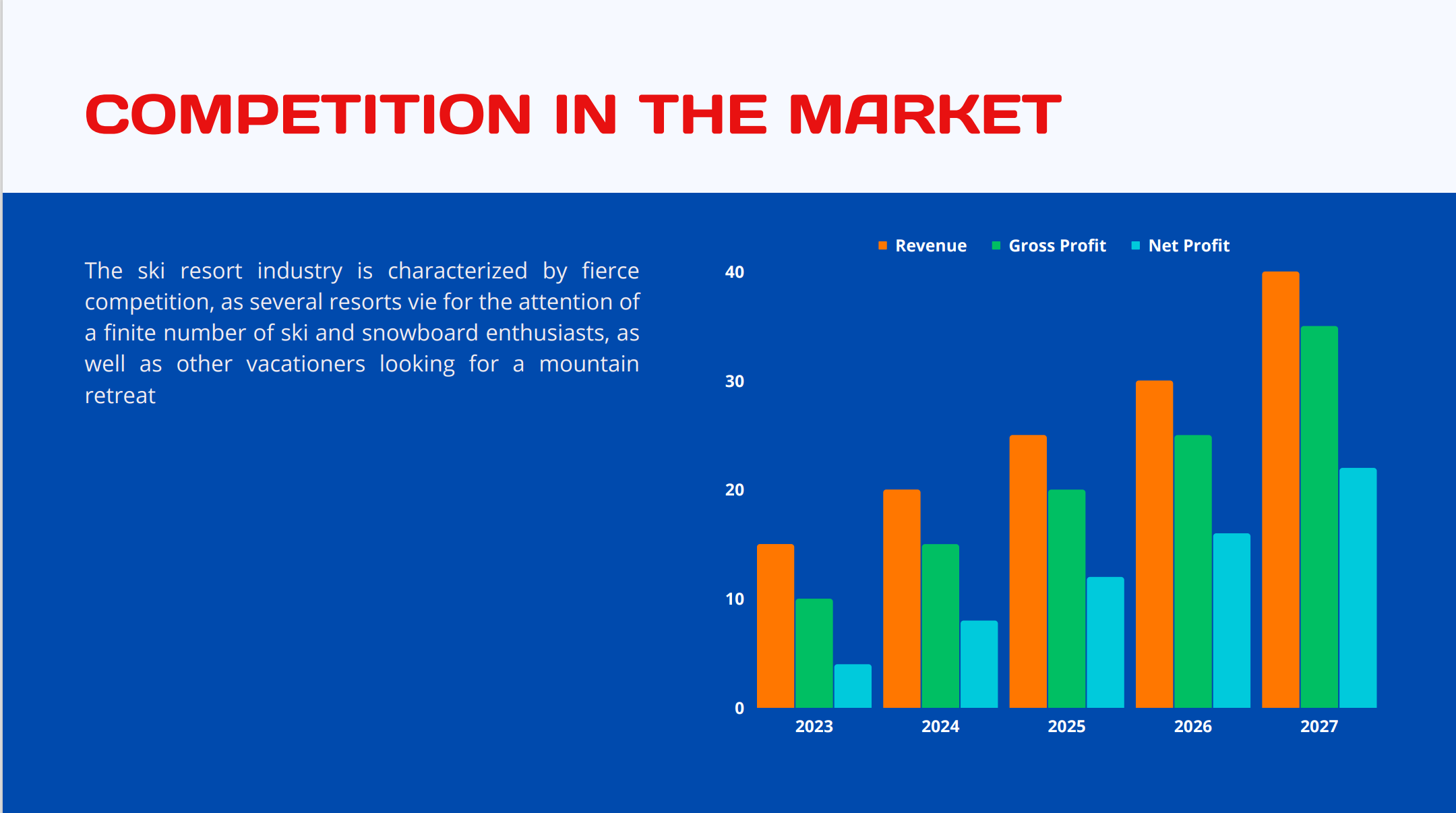 COMPETITION IN THE MARKET

The ski resort industry is characterized by fierce competition, as several resorts vie for the attention of a finite number of ski and snowboard enthusiasts, as well as other vacationers looking for a mountain retreat

Revenue Gross Profit Net Profit

40
30
20
10
0

2023 2024 2025 2026 2027